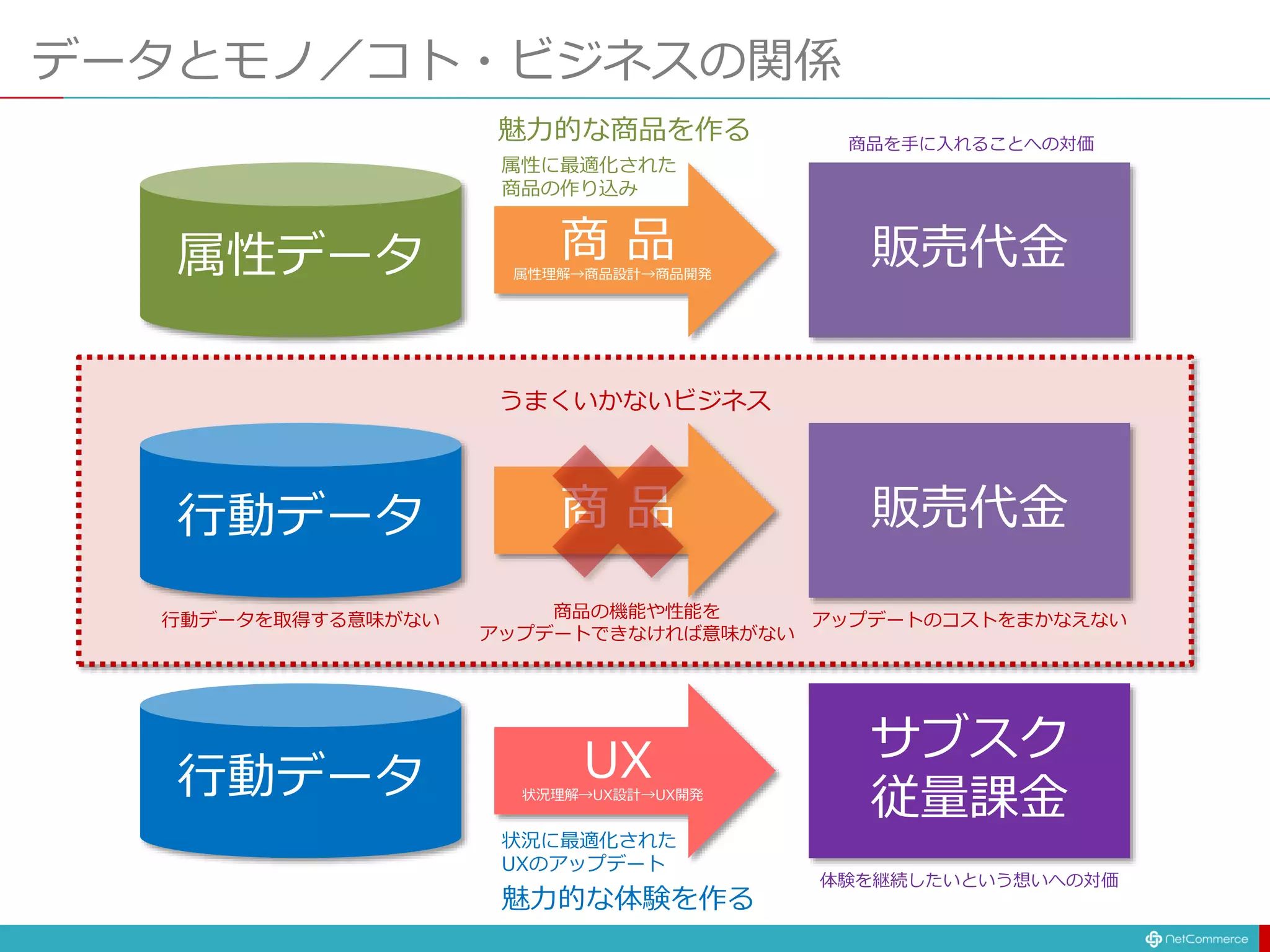 データとモノ／コト・ビジネスの関係

魅力的な商品を作る

属性に最適化された
商品の作り込み

商品を手に入れることへの対価

属性データ

商 品
属性理解→商品設計→商品開発

販売代金

うまくいかないビジネス

行動データ

商 品

販売代金

行動データを取得する意味がない

商品の機能や性能を
アップデートできなければ意味がない

アップデートのコストをまかなえない

行動データ

UX
状況理解→UX設計→UX開発

サブスク
従量課金

状況に最適化された
UXのアップデート

魅力的な体験を作る

体験を継続したいという想いへの対価

NetCommerce